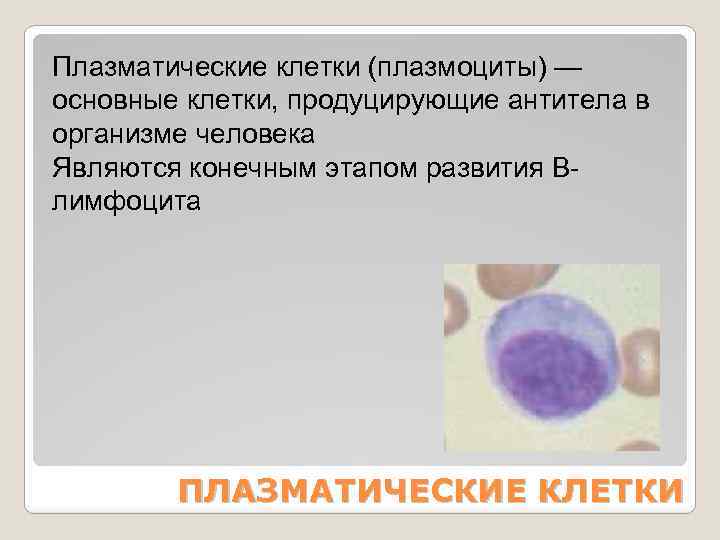 Плазматические клетки (плазмоциты) — основные клетки, продуцирующие антитела в организме человека
Являются конечным этапом развития В-лимфоцита

ПЛАЗМАТИЧЕСКИЕ КЛЕТКИ